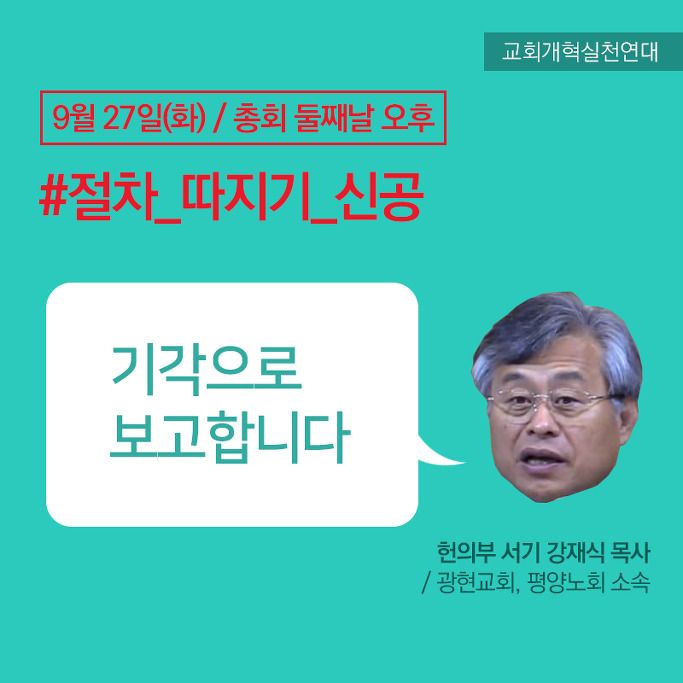 교회개혁실천연대

9월 27일(화) / 총회 둘째날 오후

#절차_따지기_신공

기각으로
보고합니다

헌의부 서기 강재식 목사
/ 광현교회, 평양노회 소속